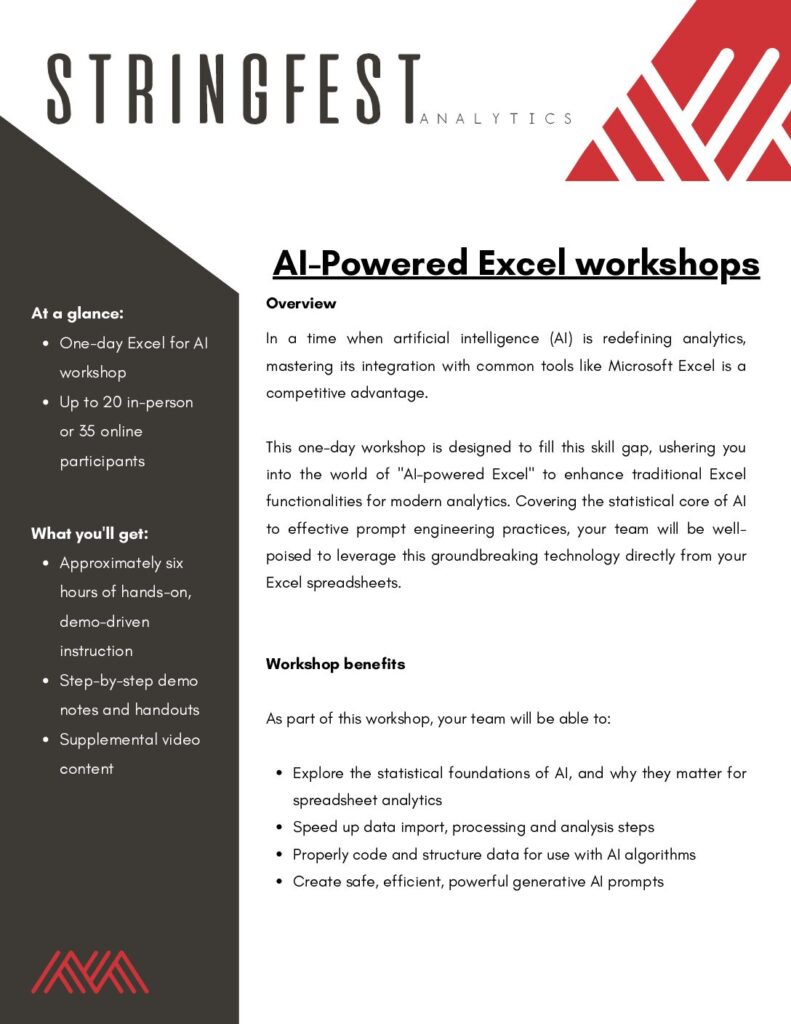 STRINGFEST ANALYTICS

At a glance:

- One-day Excel for AI workshop
- Up to 20 in-person or 35 online participants

What you'll get:

- Approximately six hours of hands-on, demo-driven instruction
- Step-by-step demo notes and handouts
- Supplemental video content

AI-Powered Excel workshops

Overview

In a time when artificial intelligence (AI) is redefining analytics, mastering its integration with common tools like Microsoft Excel is a competitive advantage.

This one-day workshop is designed to fill this skill gap, ushering you into the world of "AI-powered Excel" to enhance traditional Excel functionalities for modern analytics. Covering the statistical core of AI to effective prompt engineering practices, your team will be well-poised to leverage this groundbreaking technology directly from your Excel spreadsheets.

Workshop benefits

As part of this workshop, your team will be able to:

- Explore the statistical foundations of AI, and why they matter for spreadsheet analytics
- Speed up data import, processing and analysis steps
- Properly code and structure data for use with AI algorithms
- Create safe, efficient, powerful generative AI prompts